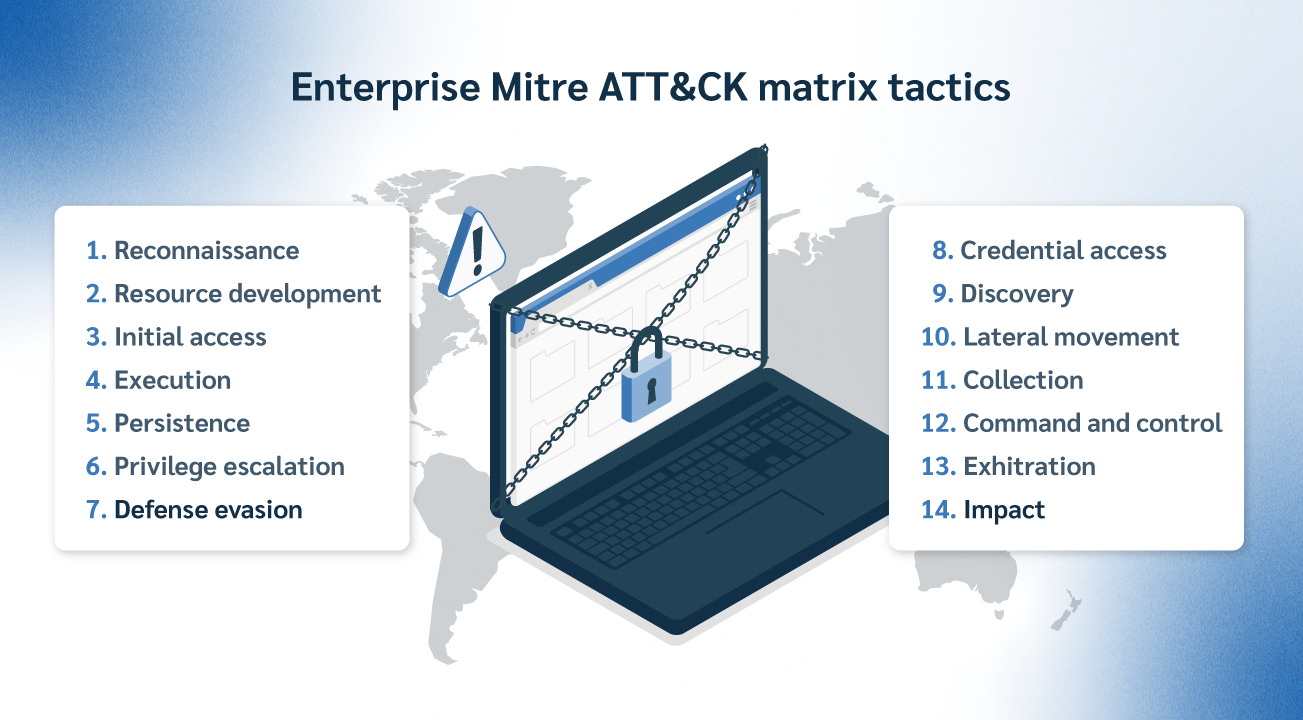 Enterprise Mitre ATT&CK matrix tactics

1. Reconnaissance
2. Resource development
3. Initial access
4. Execution
5. Persistence
6. Privilege escalation
7. Defense evasion

8. Credential access
9. Discovery
10. Lateral movement
11. Collection
12. Command and control
13. Exhitration
14. Impact